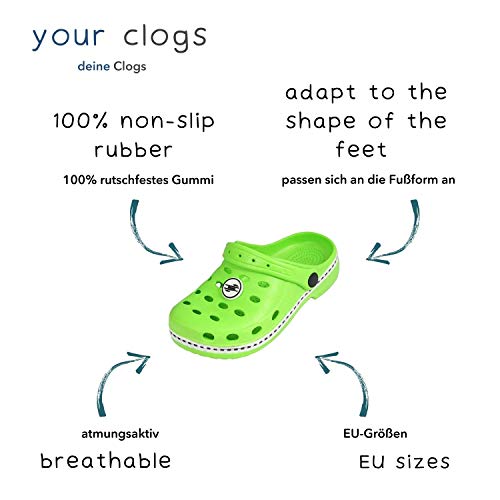 your clogs

deine Clogs

100% non-slip rubber

100% rutschfestes Gummi

adapt to the shape of the feet

passen sich an die Fußform an

atmungsaktiv

breathable

EU-Größen

EU sizes